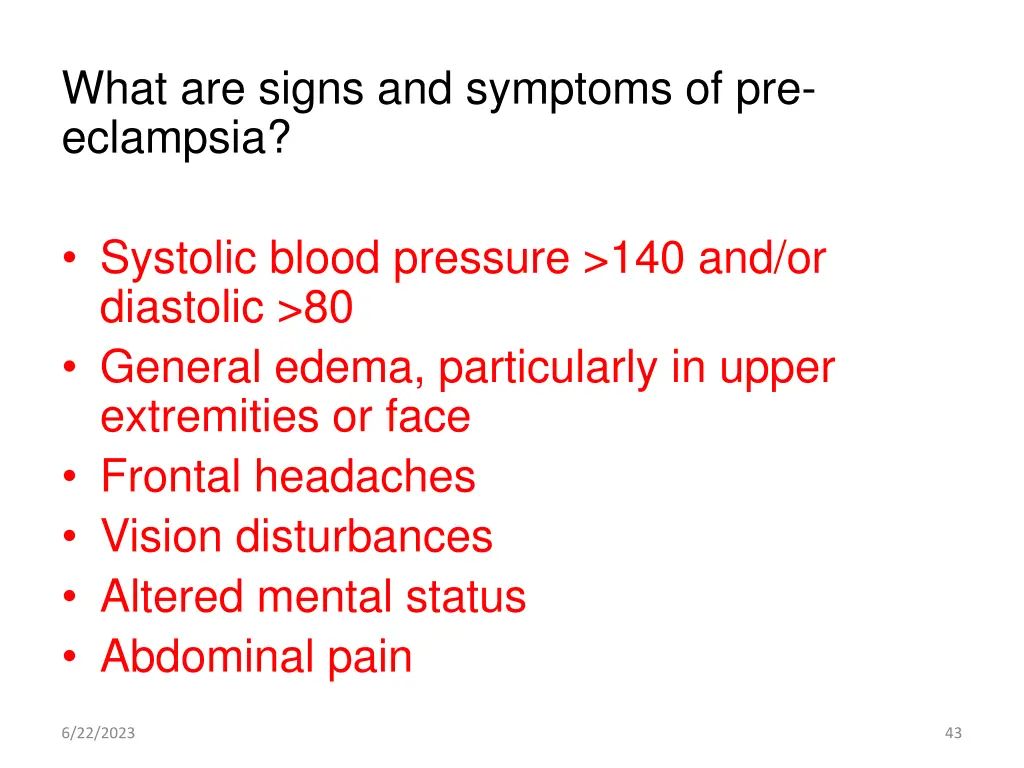 What are signs and symptoms of pre-eclampsia?

• Systolic blood pressure >140 and/or diastolic >80
• General edema, particularly in upper extremities or face
• Frontal headaches
• Vision disturbances
• Altered mental status
• Abdominal pain

6/22/2023

43